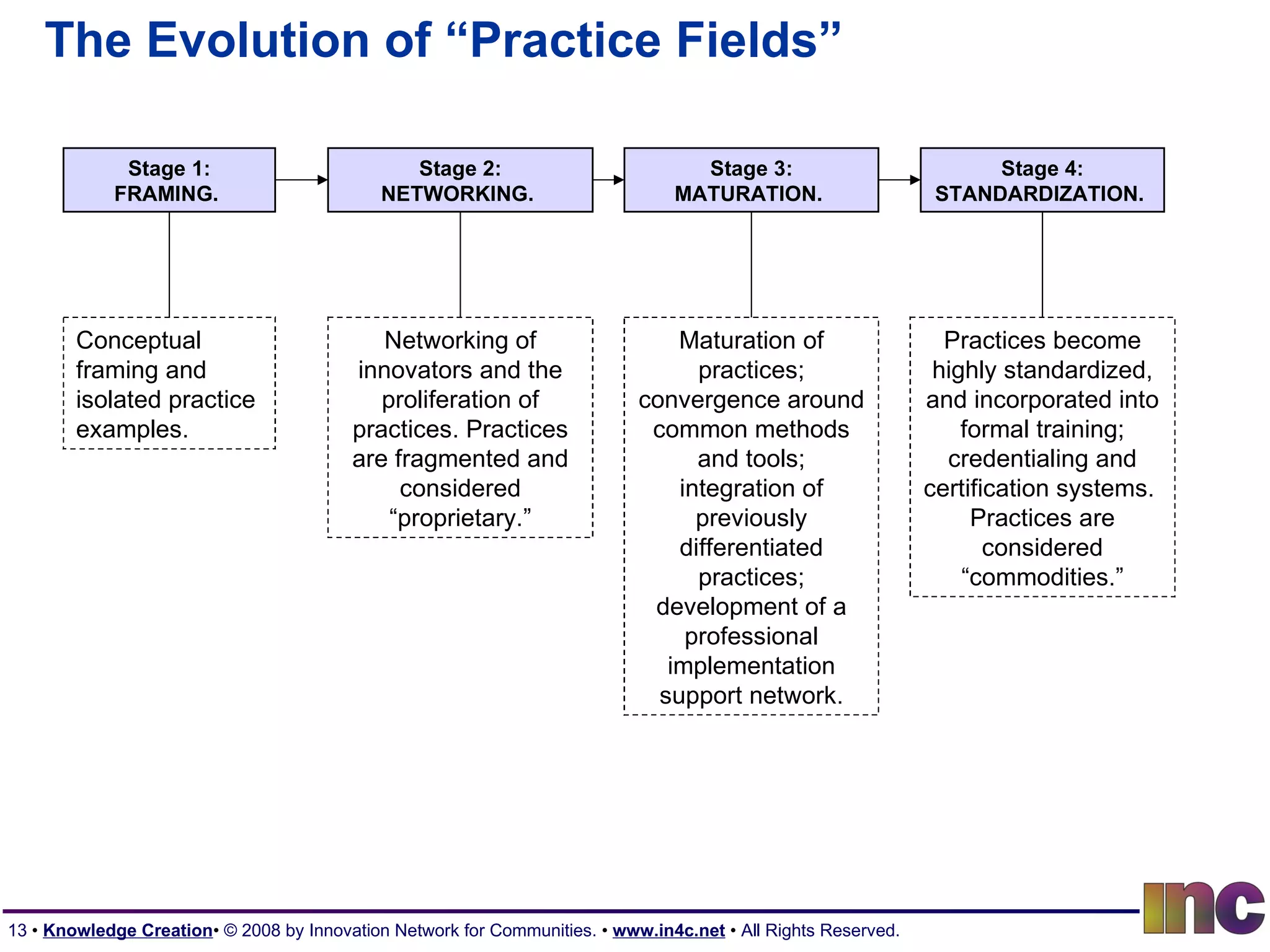 The Evolution of “Practice Fields”

Stage 1: FRAMING.

Stage 2: NETWORKING.

Stage 3: MATURATION.

Stage 4: STANDARDIZATION.

Conceptual framing and isolated practice examples.

Networking of innovators and the proliferation of practices. Practices are fragmented and considered “proprietary.”

Maturation of practices; convergence around common methods and tools; integration of previously differentiated practices; development of a professional implementation support network.

Practices become highly standardized, and incorporated into formal training; credentialing and certification systems. Practices are considered “commodities.”

13 • Knowledge Creation• © 2008 by Innovation Network for Communities. • www.in4c.net • All Rights Reserved.

inc